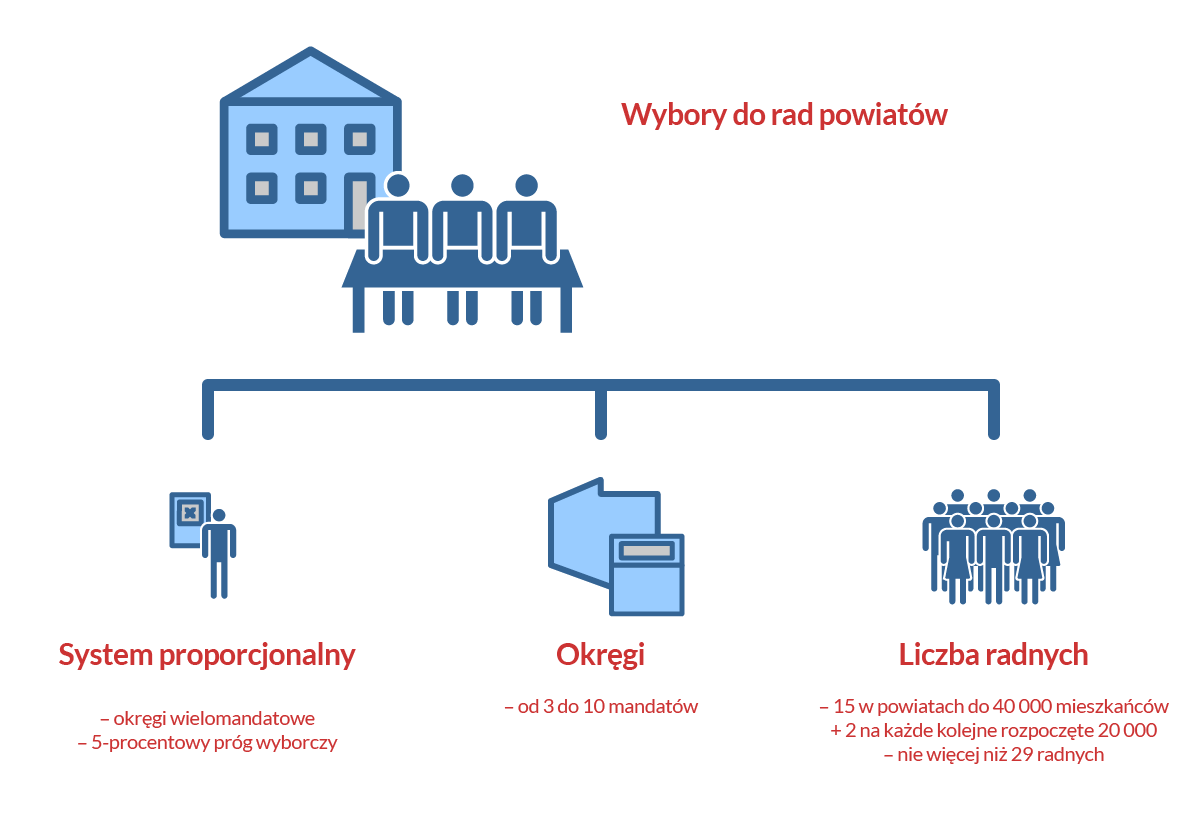 Wybory do rad powiatów

System proporcjonalny

– okręgi wielomandatowe
– 5-procentowy próg wyborczy

Okręgi

– od 3 do 10 mandatów

Liczba radnych

– 15 w powiatach do 40 000 mieszkańców
+ 2 na każde kolejne rozpoczęte 20 000
– nie więcej niż 29 radnych